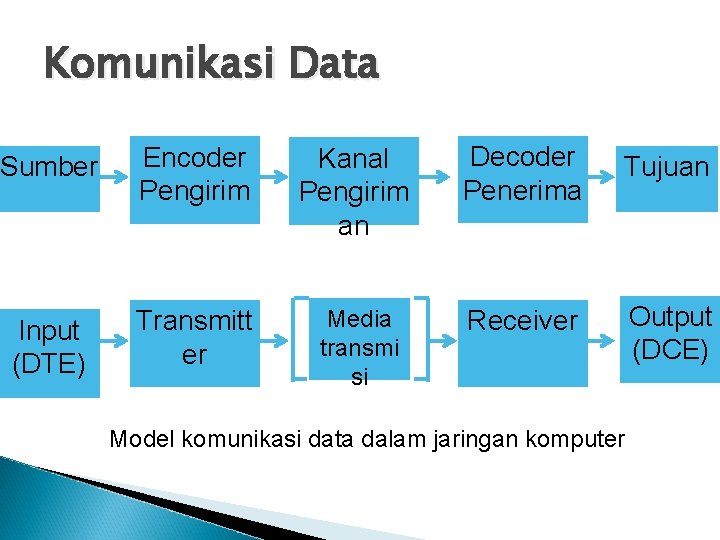 Komunikasi Data

Sumber

Encoder Pengirim

Kanal Pengiriman

Decoder Penerima

Tujuan

Input (DTE)

Transmitter

Media transmisi

Receiver

Output (DCE)

Model komunikasi data dalam jaringan komputer